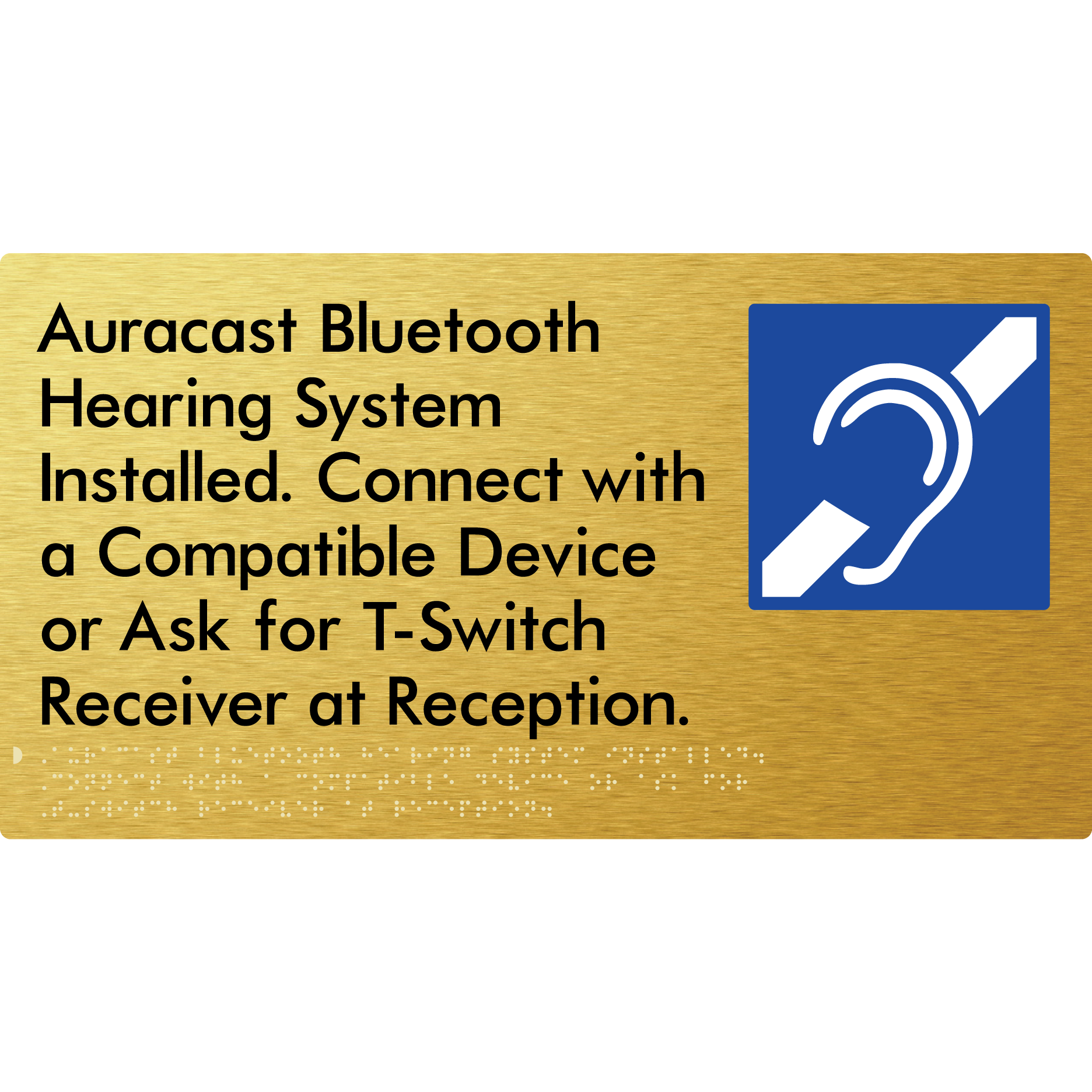 Auracast Bluetooth Hearing System Installed. Connect with a Compatible Device or Ask for T-Switch Receiver at Reception.